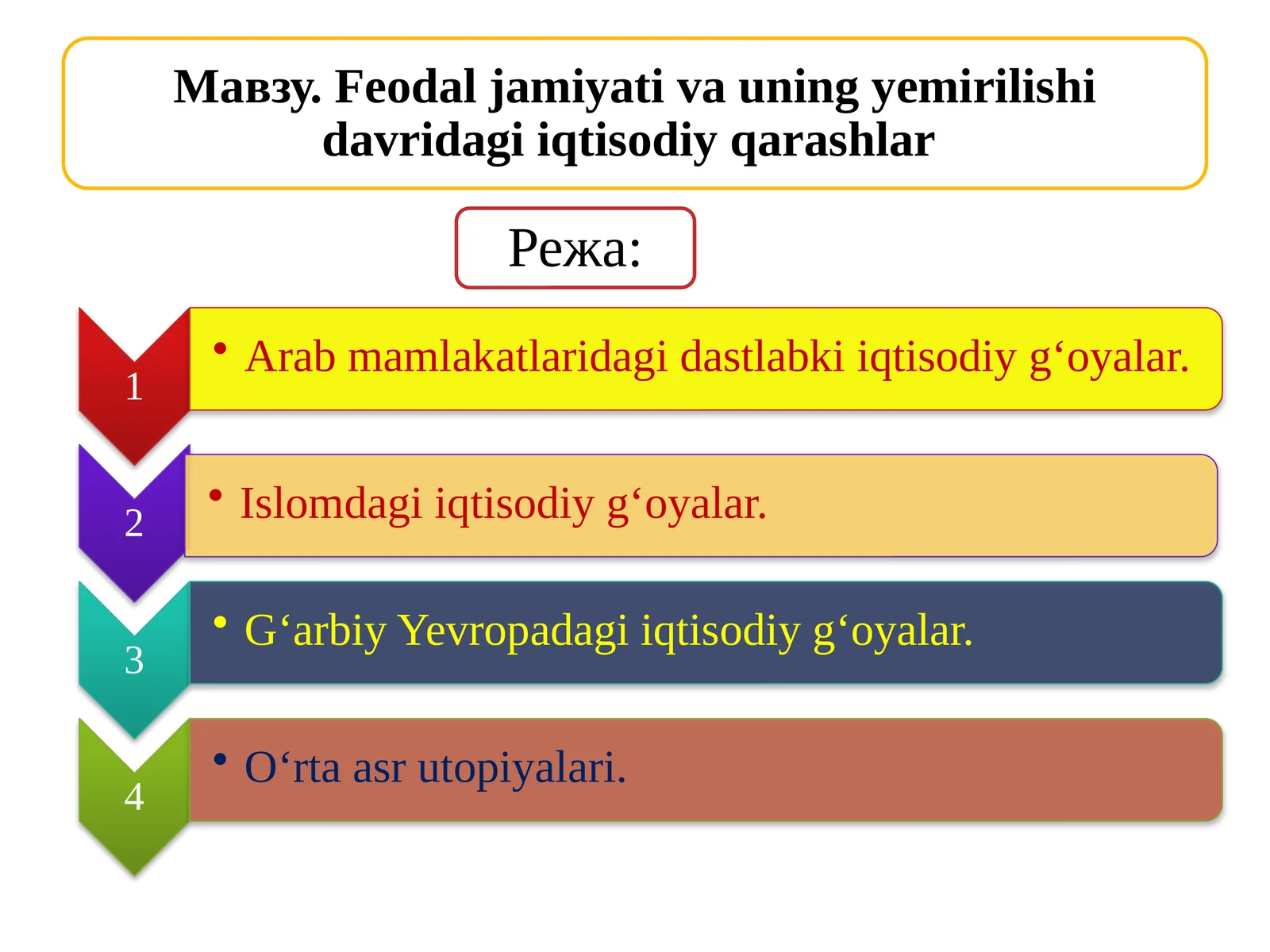 Мавзу. Feodal jamiyati va uning yemirilishi davridagi iqtisodiy qarashlar

Режа:

1
• Arab mamlakatlaridagi dastlabki iqtisodiy g‘oyalar.

2
• Islomdagi iqtisodiy g‘oyalar.

3
• G‘arbiy Yevropadagi iqtisodiy g‘oyalar.

4
• O‘rta asr utopiyalari.